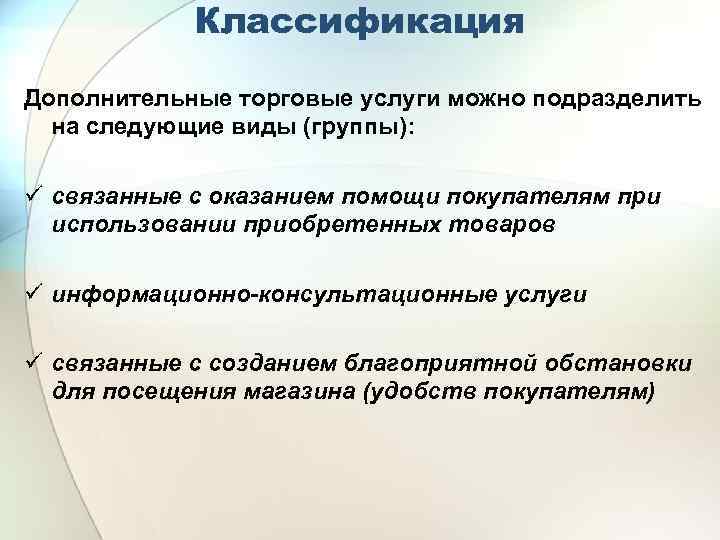 Классификация

Дополнительные торговые услуги можно подразделить на следующие виды (группы):

✓ связанные с оказанием помощи покупателям при использовании приобретенных товаров

✓ информационно-консультационные услуги

✓ связанные с созданием благоприятной обстановки для посещения магазина (удобств покупателям)